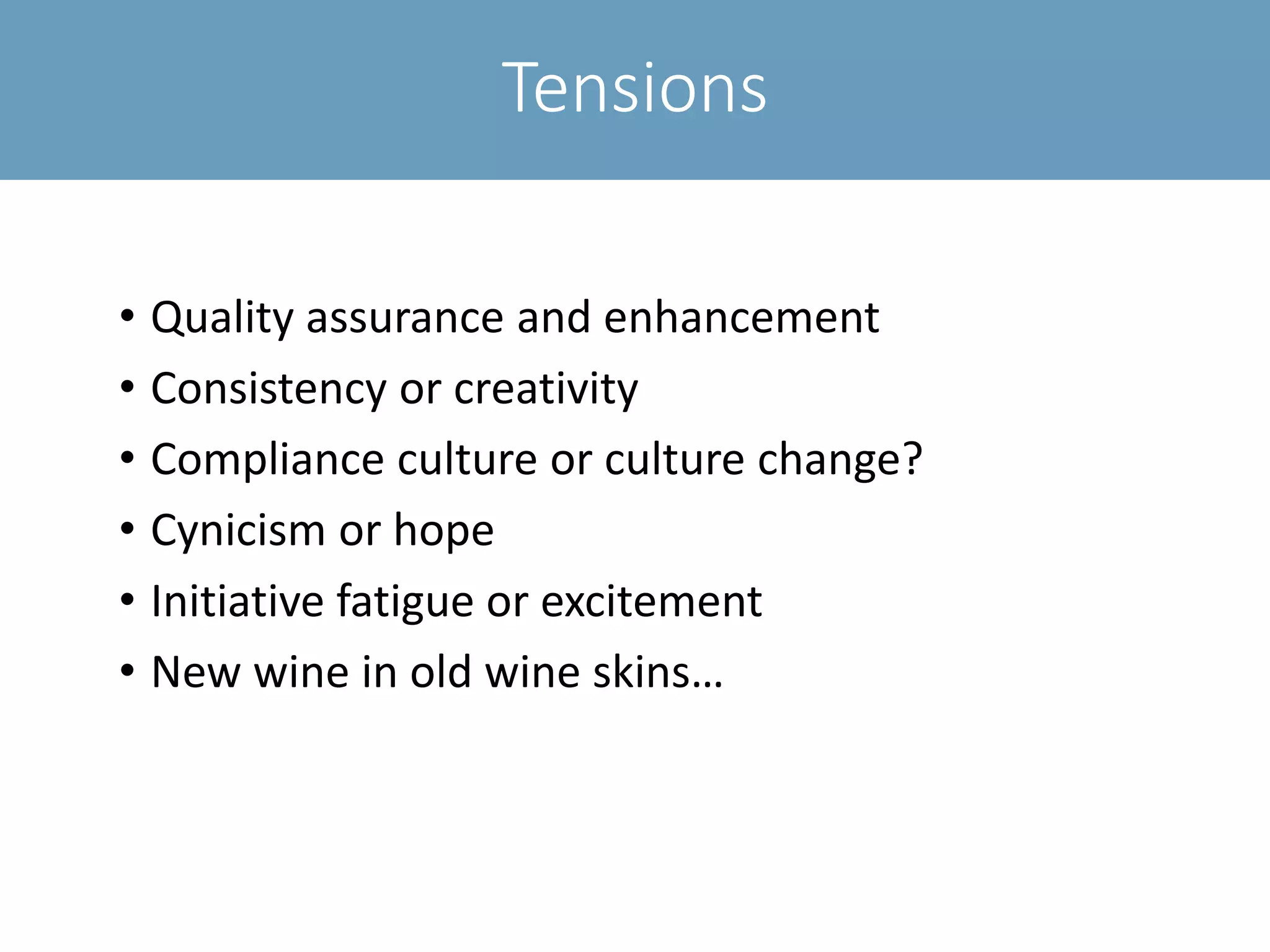 Tensions

• Quality assurance and enhancement
• Consistency or creativity
• Compliance culture or culture change?
• Cynicism or hope
• Initiative fatigue or excitement
• New wine in old wine skins…